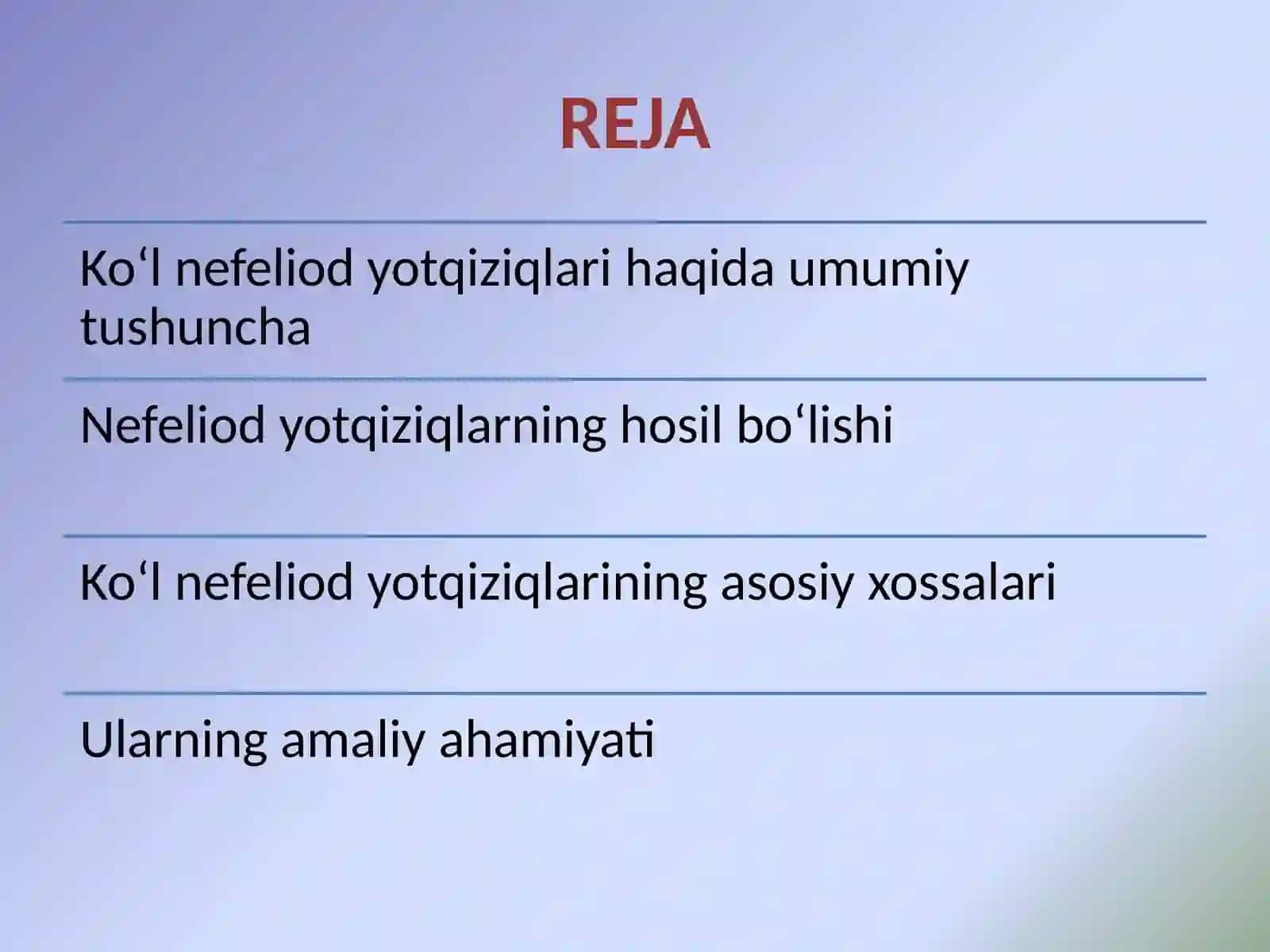 REJA

Ko‘l nefeliod yotqiziqlari haqida umumiy tushuncha

Nefeliod yotqiziqlarning hosil bo‘lishi

Ko‘l nefeliod yotqiziqlarining asosiy xossalari

Ularning amaliy ahamiyati